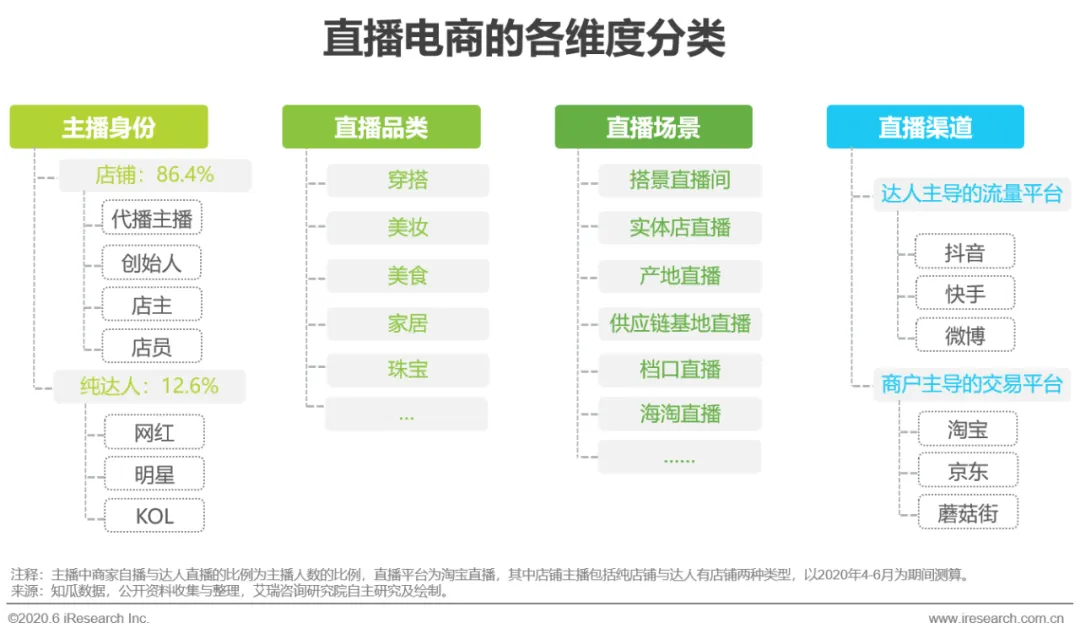 直播电商的各维度分类

主播身份
店铺：86.4%
代播主播
创始人
店主
店员
纯达人：12.6%
网红
明星
KOL

直播品类
穿搭
美妆
美食
家居
珠宝
...

直播场景
搭景直播间
实体店直播
产地直播
供应链基地直播
档口直播
海淘直播
......

直播渠道
达人主导的流量平台
抖音
快手
微博
商户主导的交易平台
淘宝
京东
蘑菇街

注释：主播中商家自播与达人直播的比例为主播人数的比例，直播平台为淘宝直播，其中店铺主播包括纯店铺与达人有店铺两种类型，以2020年4-6月为期间测算。
来源：知瓜数据，公开资料收集与整理，艾瑞咨询研究院自主研究及绘制。

©2020.6 iResearch Inc.
www.iresearch.com.cn